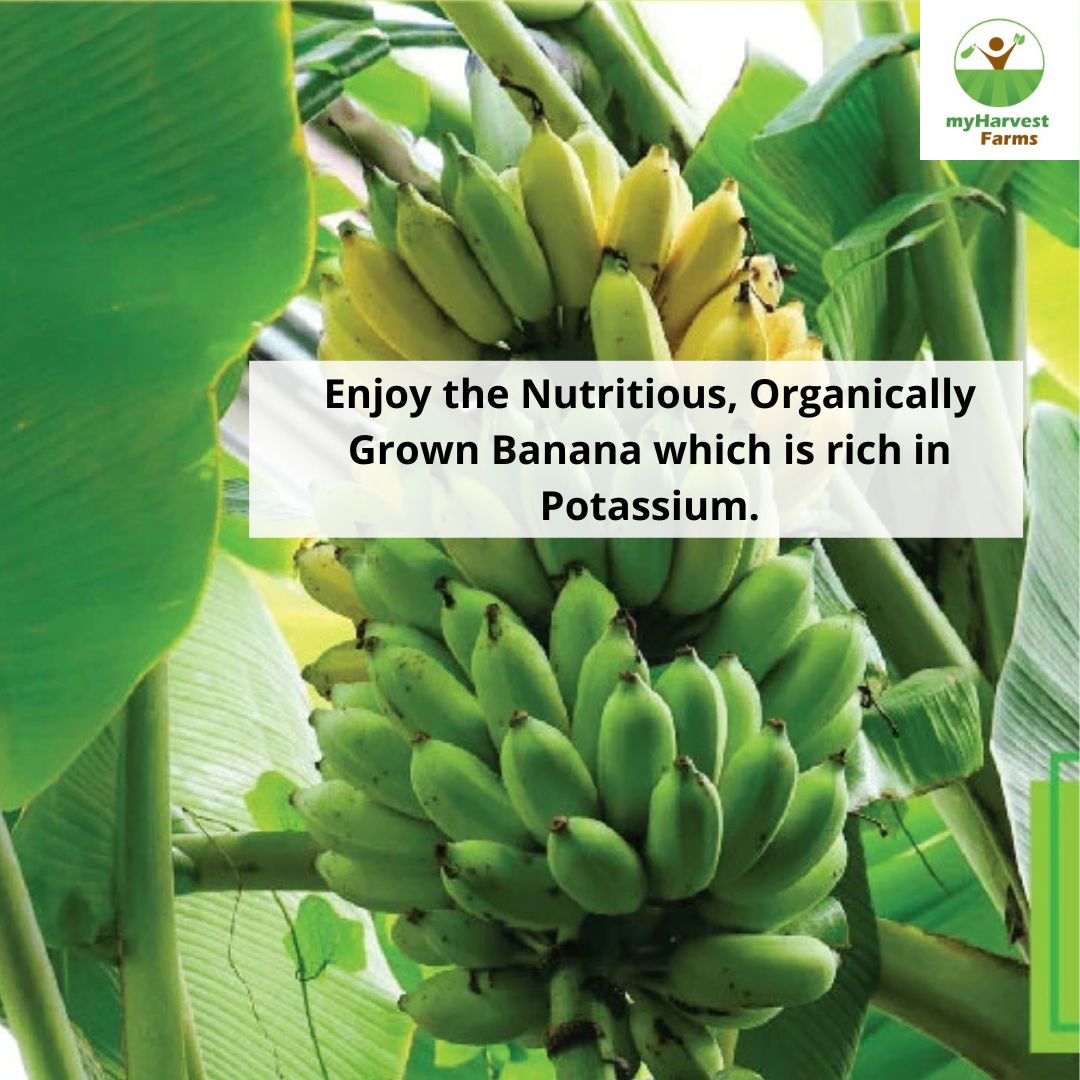 myHarvest Farms

Enjoy the Nutritious, Organically Grown Banana which is rich in Potassium.